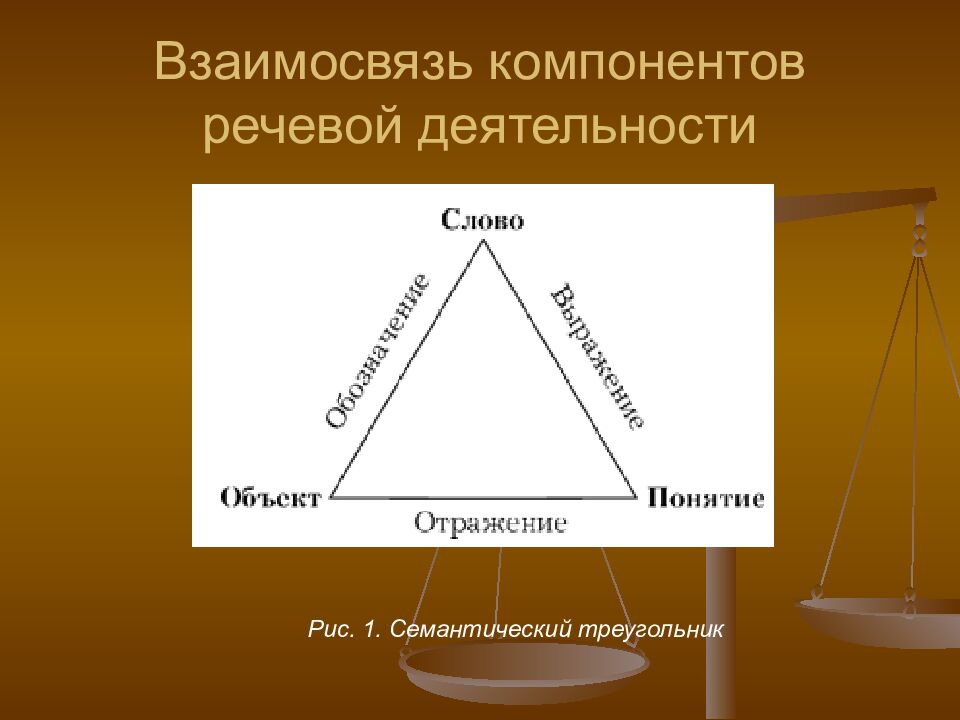 Взаимосвязь компонентов речевой деятельности

Слово

Обозначение

Выражение

Объект

Понятие

Отражение

Рис. 1. Семантический треугольник